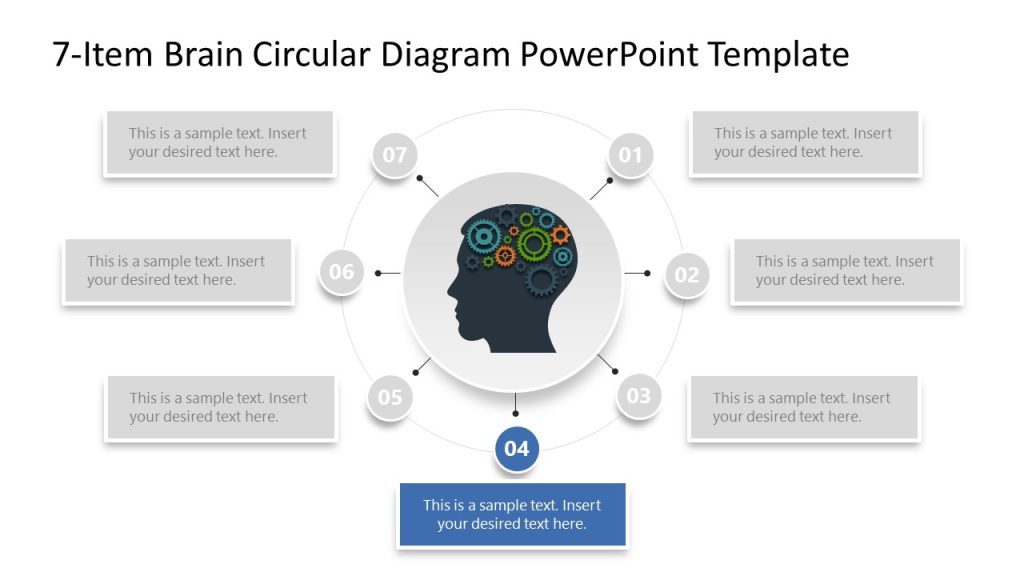 7-Item Brain Circular Diagram PowerPoint Template

This is a sample text. Insert your desired text here.

07

01

This is a sample text. Insert your desired text here.

This is a sample text. Insert your desired text here.

06

02

This is a sample text. Insert your desired text here.

This is a sample text. Insert your desired text here.

05

03

This is a sample text. Insert your desired text here.

04

This is a sample text. Insert your desired text here.